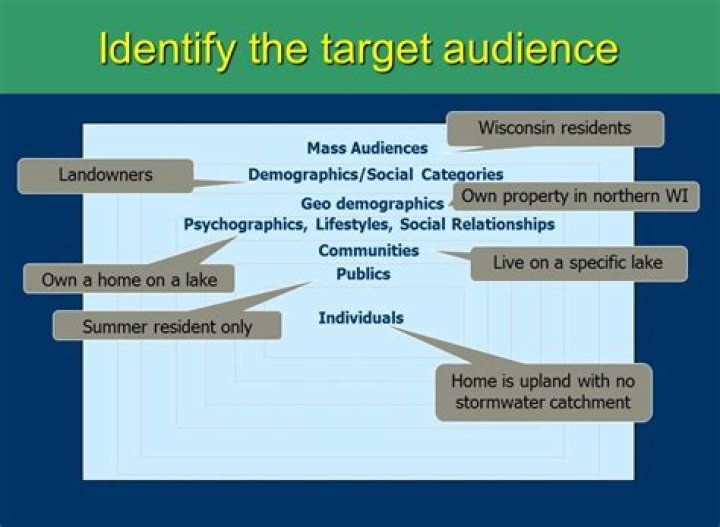 Identify the target audience

Wisconsin residents

Mass Audiences

Landowners

Demographics/Social Categories

Geo demographics

Own property in northern WI

Psychographics, Lifestyles, Social Relationships

Communities

Live on a specific lake

Own a home on a lake

Publics

Summer resident only

Individuals

Home is upland with no stormwater catchment